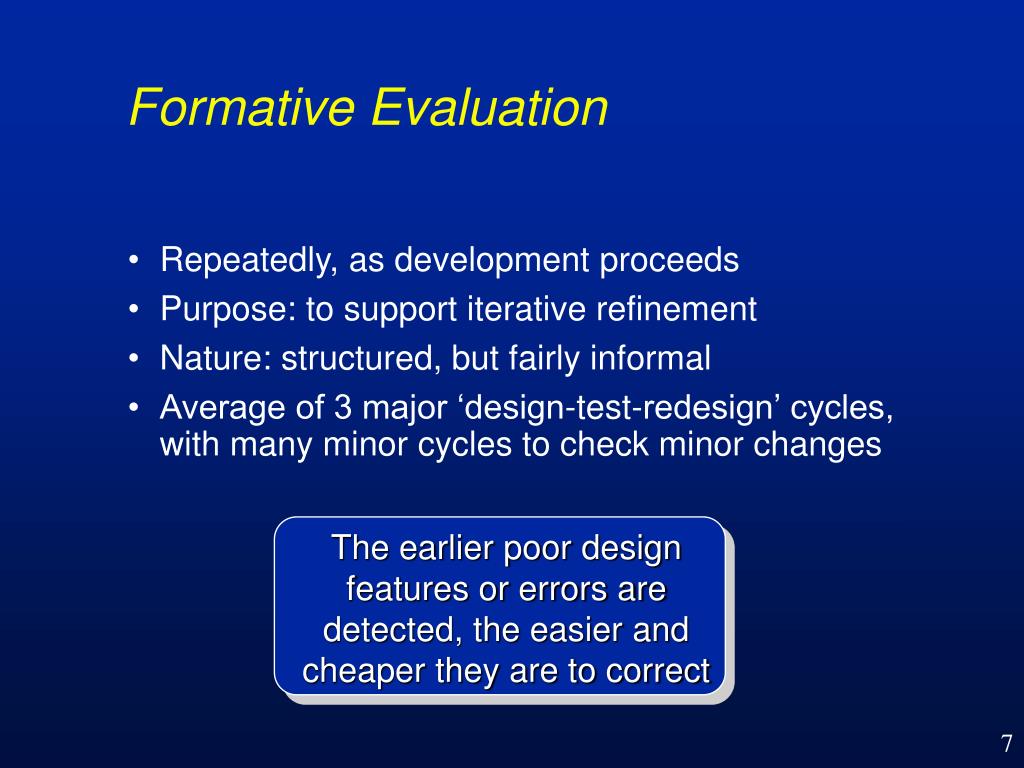 Formative Evaluation

• Repeatedly, as development proceeds
• Purpose: to support iterative refinement
• Nature: structured, but fairly informal
• Average of 3 major ‘design-test-redesign’ cycles, with many minor cycles to check minor changes

The earlier poor design features or errors are detected, the easier and cheaper they are to correct

7